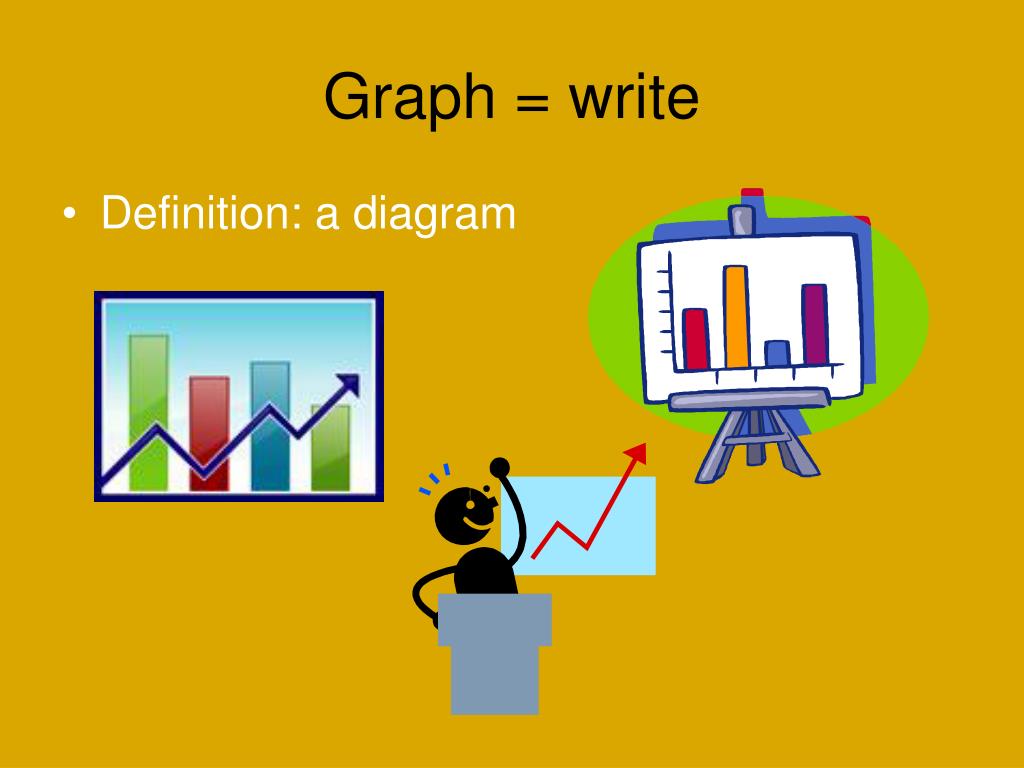 Graph = write

• Definition: a diagram